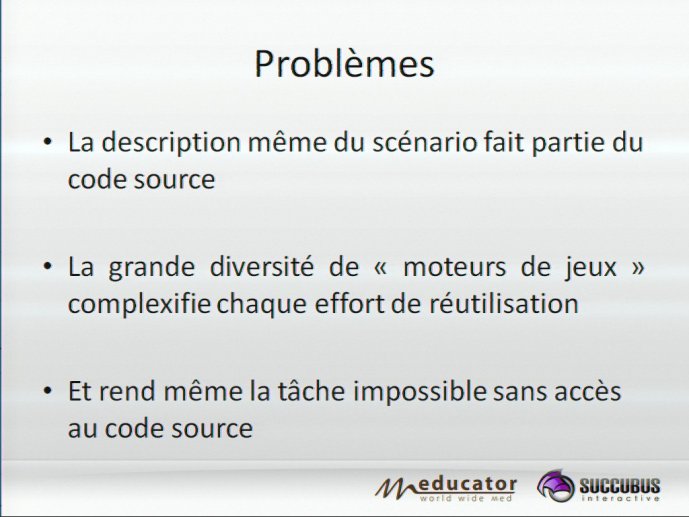 Problèmes

• La description même du scénario fait partie du code source

• La grande diversité de « moteurs de jeux » complexifie chaque effort de réutilisation

• Et rend même la tâche impossible sans accès au code source

Meducator world wide med

SUCCUBUS interactive